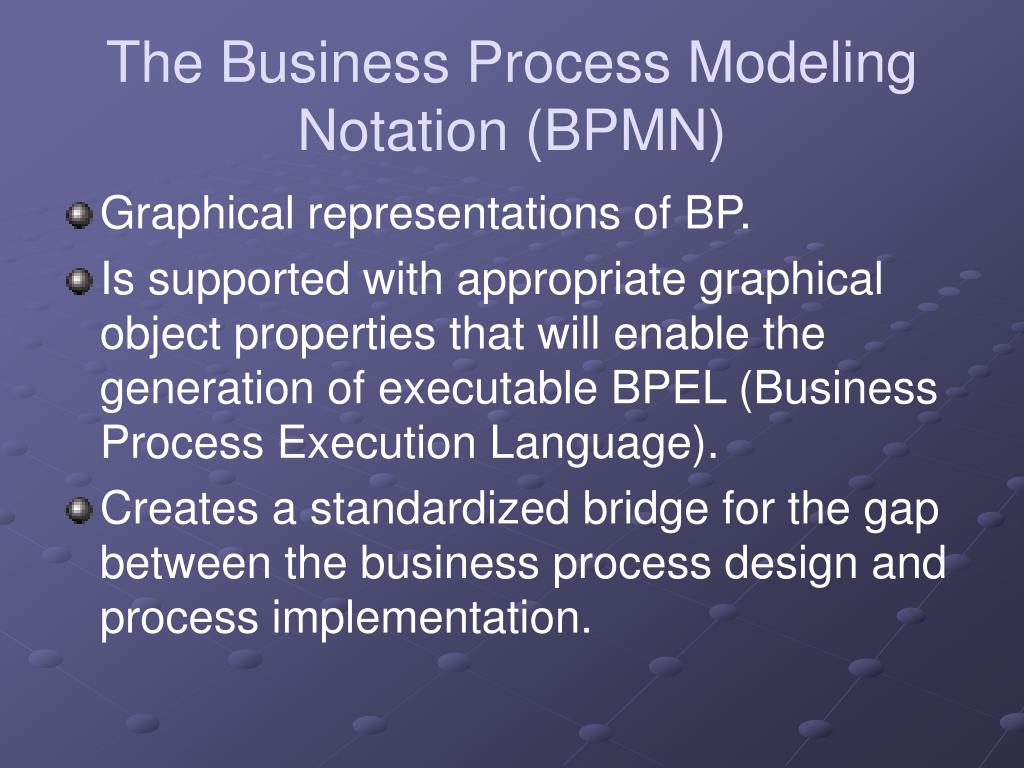 The Business Process Modeling Notation (BPMN)

Graphical representations of BP.

Is supported with appropriate graphical object properties that will enable the generation of executable BPEL (Business Process Execution Language).

Creates a standardized bridge for the gap between the business process design and process implementation.